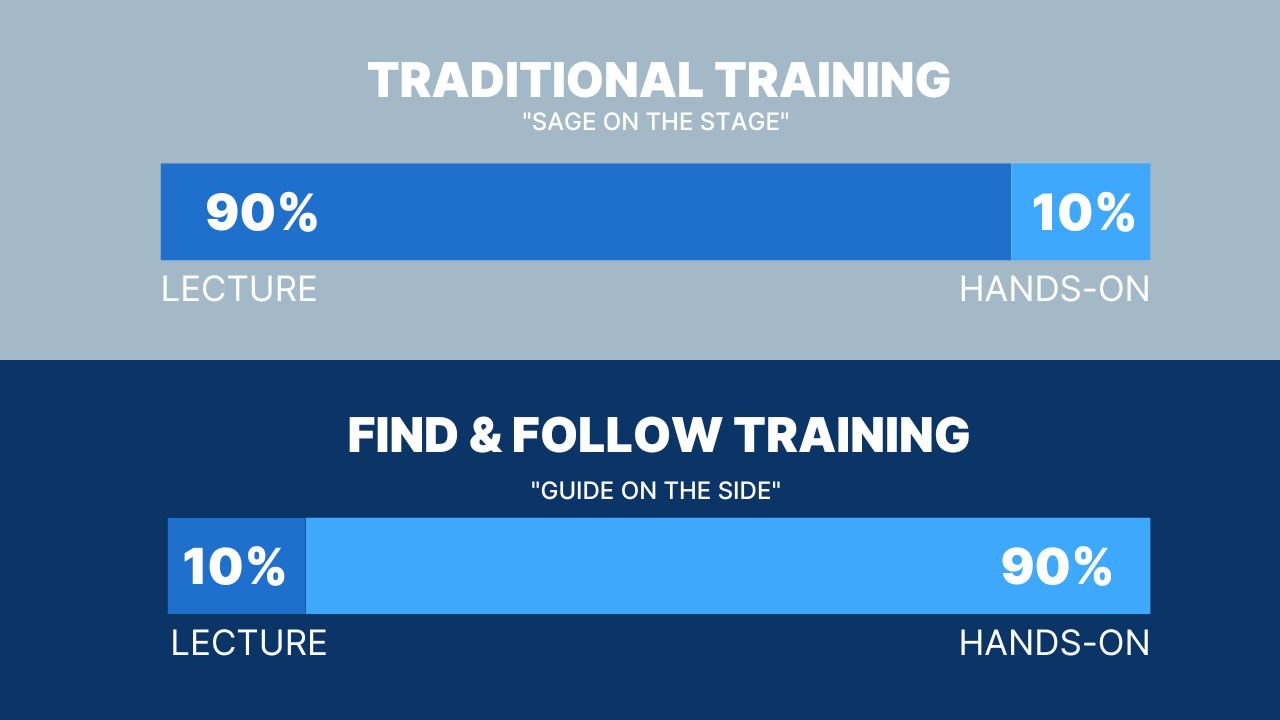 TRADITIONAL TRAINING
"SAGE ON THE STAGE"

90%

10%

LECTURE

HANDS-ON

FIND & FOLLOW TRAINING
"GUIDE ON THE SIDE"

10%

90%

LECTURE

HANDS-ON